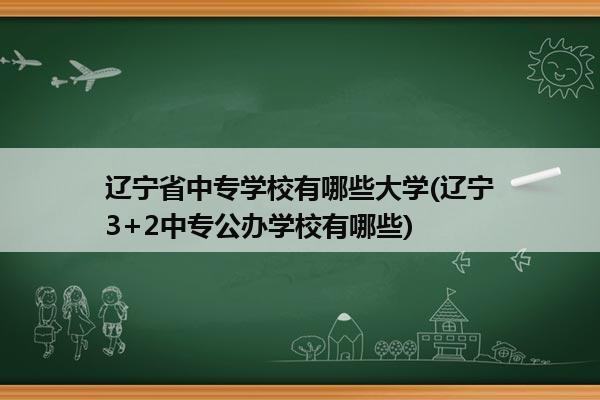 辽宁省中专学校有哪些大学(辽宁3+2中专公办学校有哪些)